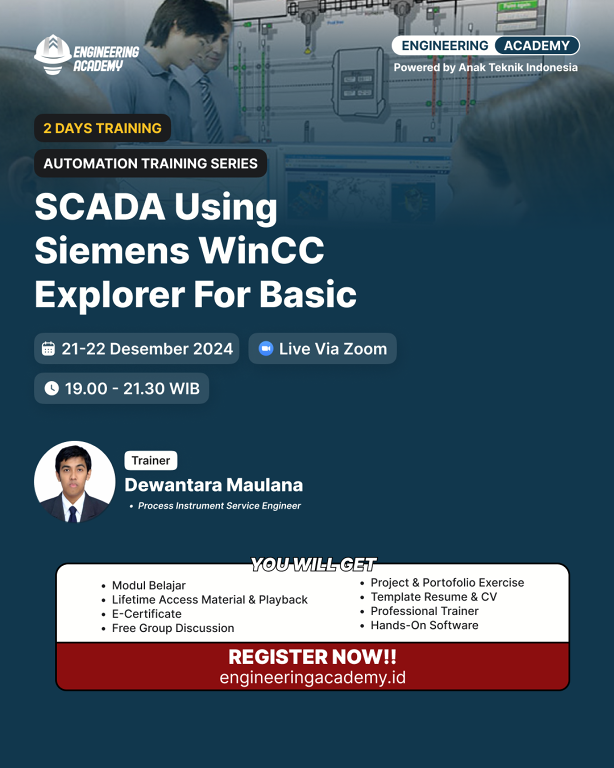 ENGINEERING ACADEMY

ENGINEERING ACADEMY
Powered by Anak Teknik Indonesia

2 DAYS TRAINING

AUTOMATION TRAINING SERIES

SCADA Using Siemens WinCC Explorer For Basic

21-22 Desember 2024

Live Via Zoom

19.00 - 21.30 WIB

Trainer
Dewantara Maulana
• Process Instrument Service Engineer

YOU WILL GET
• Modul Belajar
• Lifetime Access Material & Playback
• E-Certificate
• Free Group Discussion
• Project & Portofolio Exercise
• Template Resume & CV
• Professional Trainer
• Hands-On Software

REGISTER NOW!!
engineeringacademy.id